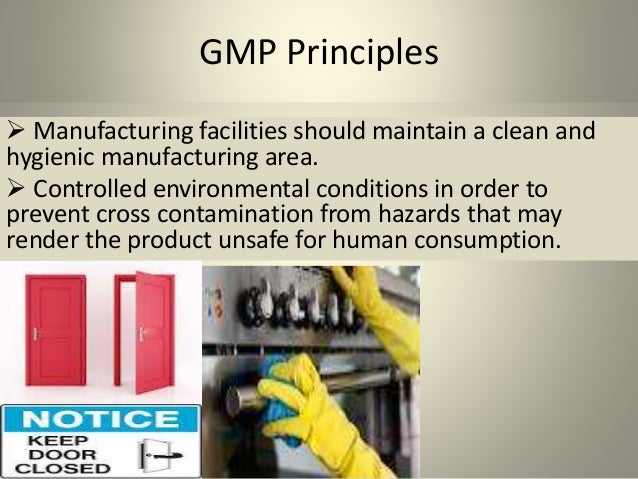 GMP Principles

➢ Manufacturing facilities should maintain a clean and hygienic manufacturing area.

➢ Controlled environmental conditions in order to prevent cross contamination from hazards that may render the product unsafe for human consumption.

NOTICE
KEEP DOOR CLOSED